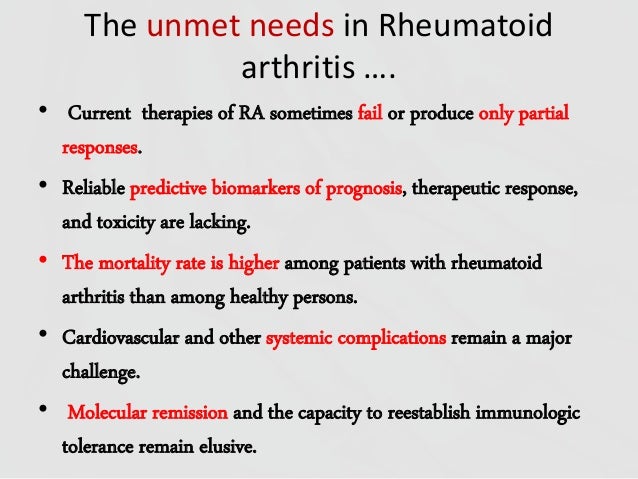 The unmet needs in Rheumatoid arthritis ….

• Current therapies of RA sometimes fail or produce only partial responses.

• Reliable predictive biomarkers of prognosis, therapeutic response, and toxicity are lacking.

• The mortality rate is higher among patients with rheumatoid arthritis than among healthy persons.

• Cardiovascular and other systemic complications remain a major challenge.

• Molecular remission and the capacity to reestablish immunologic tolerance remain elusive.